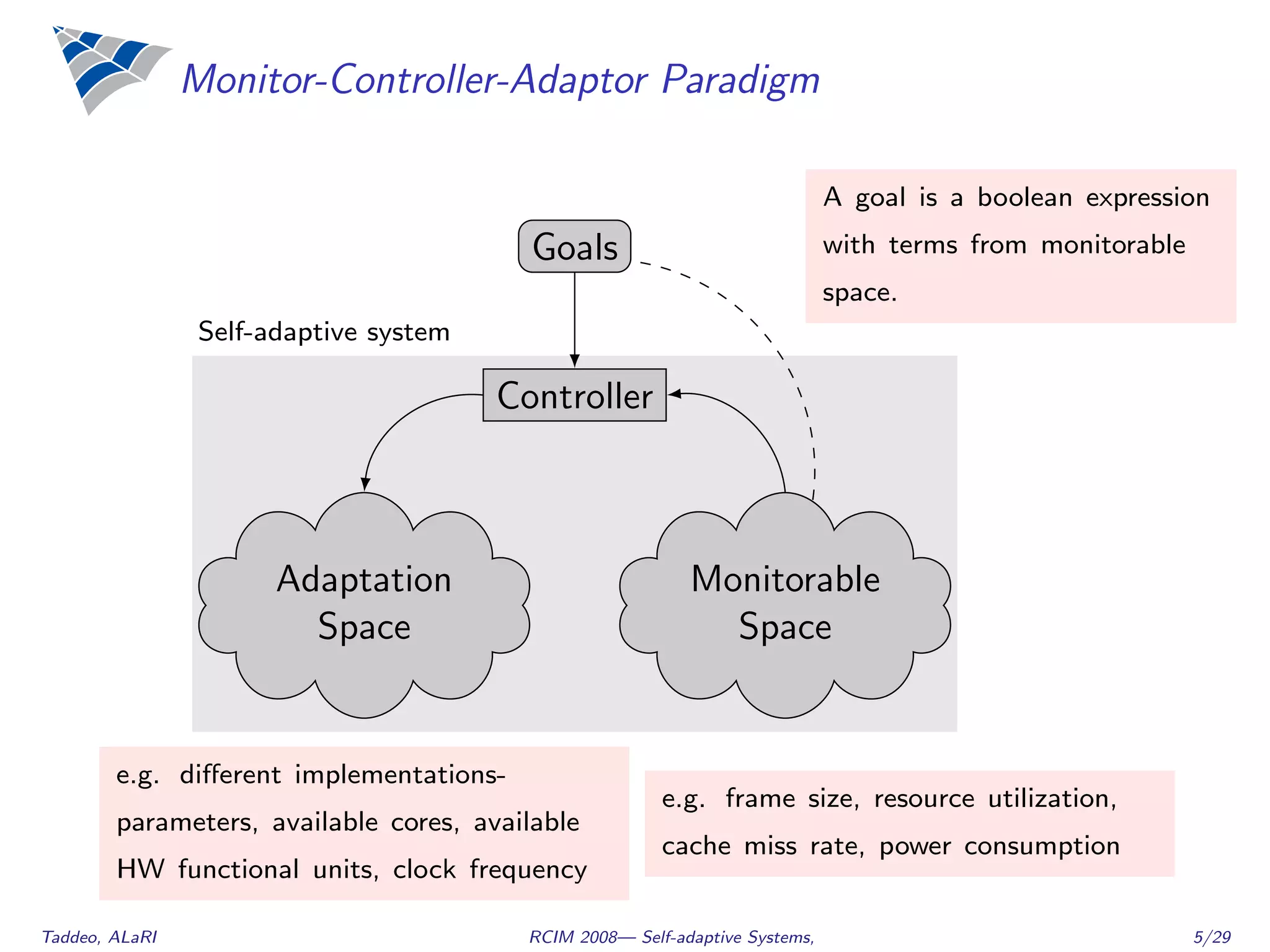 Monitor-Controller-Adaptor Paradigm

A goal is a boolean expression with terms from monitorable space.

Goals

Self-adaptive system

Controller

Adaptation Space

Monitorable Space

e.g. different implementations-parameters, available cores, available HW functional units, clock frequency

e.g. frame size, resource utilization, cache miss rate, power consumption

Taddeo, ALaRI

RCIM 2008— Self-adaptive Systems,

5/29